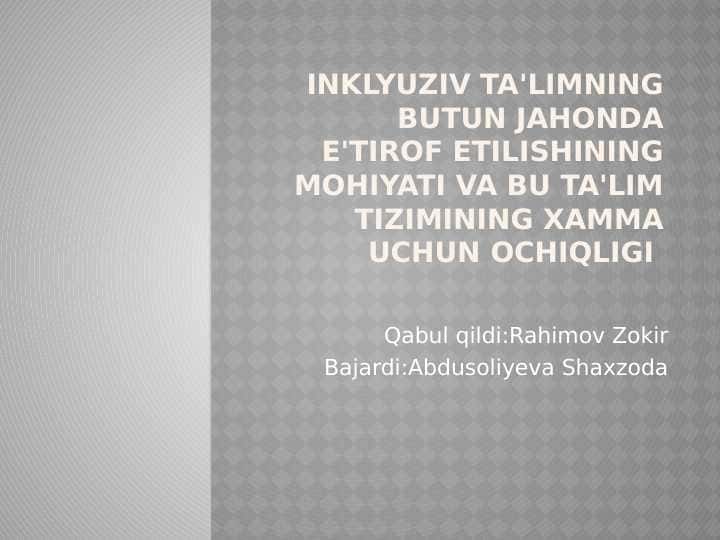 INKLYUZIV TA'LIMNING BUTUN JAHONDA E'TIROF ETILISHINING MOHIYATI VA BU TA'LIM TIZIMINING XAMMA UCHUN OCHIQLIGI

Qabul qildi:Rahimov Zokir
Bajardi:Abdusoliyeva Shaxzoda